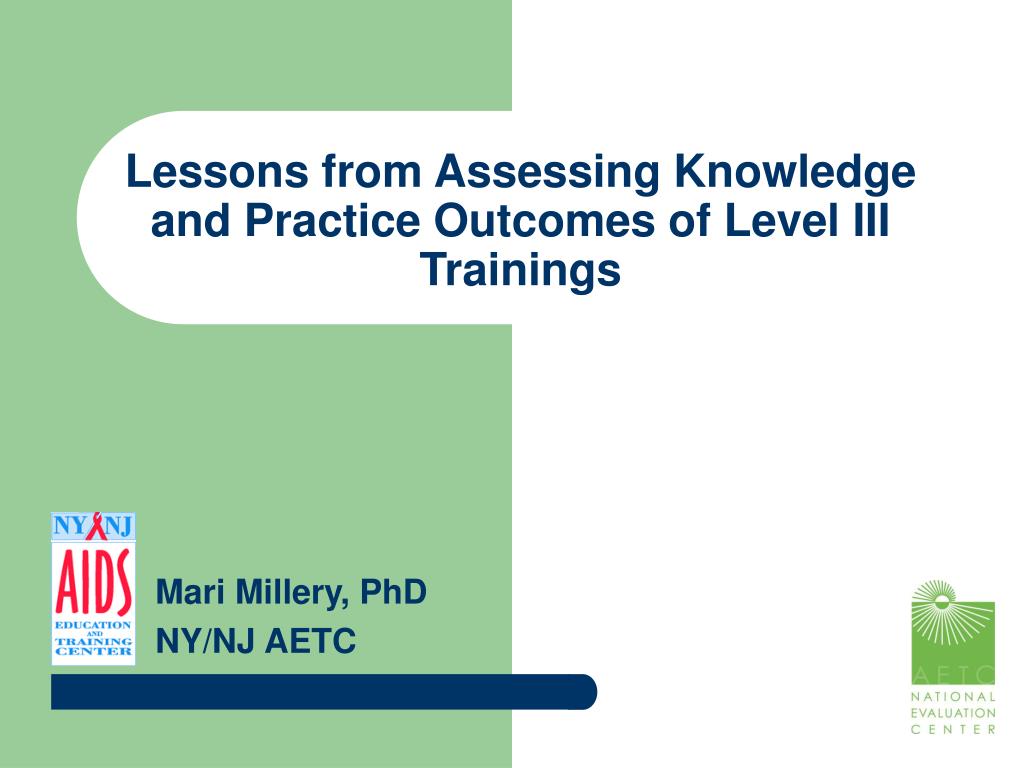 Lessons from Assessing Knowledge and Practice Outcomes of Level III Trainings

NY NJ
AIDS
EDUCATION AND TRAINING CENTER

Mari Millery, PhD
NY/NJ AETC

AETC
NATIONAL EVALUATION CENTER